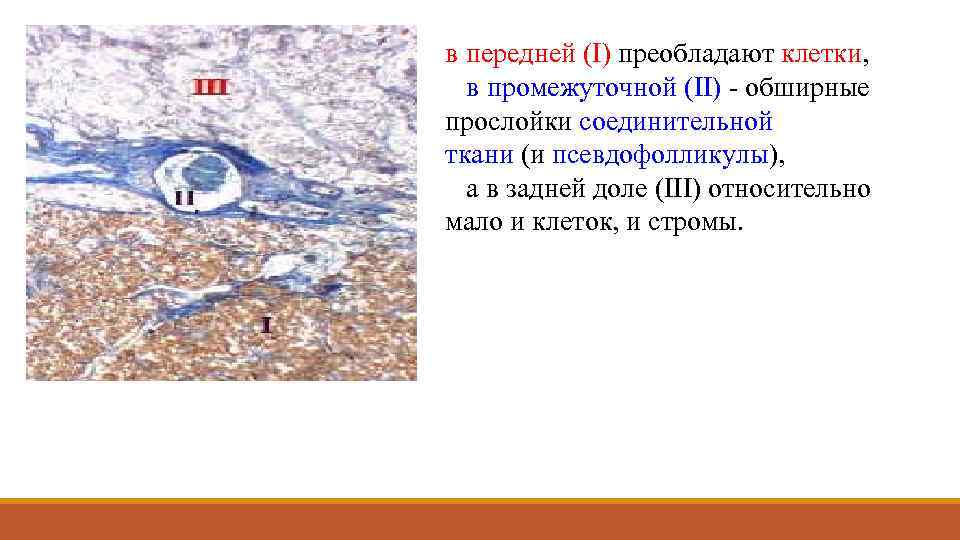 III

II

I

в передней (I) преобладают клетки,
в промежуточной (II) - обширные прослойки соединительной ткани (и псевдофолликулы),
а в задней доле (III) относительно мало и клеток, и стромы.